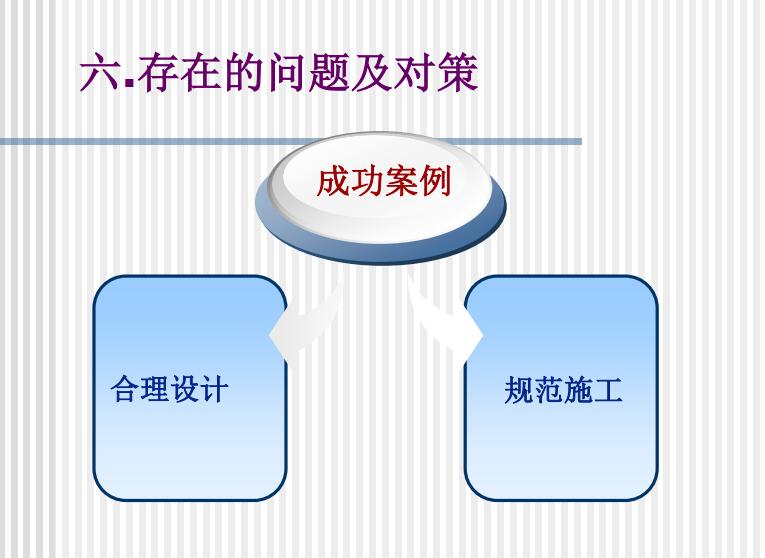 六.存在的问题及对策

成功案例

合理设计

规范施工